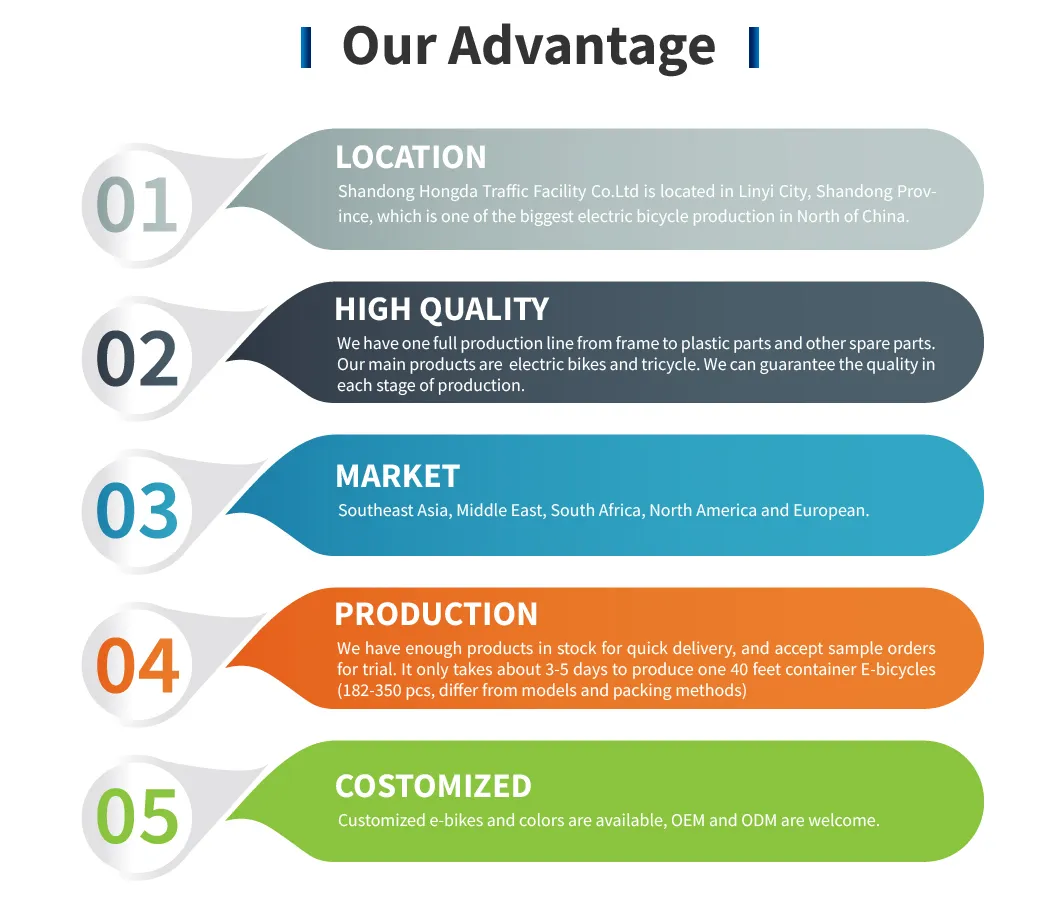 Our Advantage

01

LOCATION

Shandong Hongda Traffic Facility Co.Ltd is located in Linyi City, Shandong Province, which is one of the biggest electric bicycle production in North of China.

02

HIGH QUALITY

We have one full production line from frame to plastic parts and other spare parts. Our main products are electric bikes and tricycle. We can guarantee the quality in each stage of production.

03

MARKET

Southeast Asia, Middle East, South Africa, North America and European.

04

PRODUCTION

We have enough products in stock for quick delivery, and accept sample orders for trial. It only takes about 3-5 days to produce one 40 feet container E-bicycles (182-350 pcs, differ from models and packing methods)

05

COSTOMIZED

Customized e-bikes and colors are available, OEM and ODM are welcome.